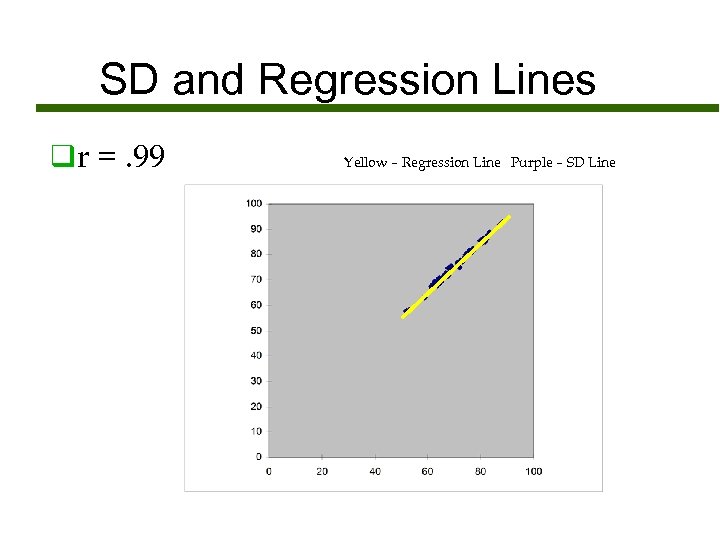 SD and Regression Lines

r = .99

Yellow - Regression Line Purple - SD Line

100
90
80
70
60
50
40
30
20
10
0

0 20 40 60 80 100